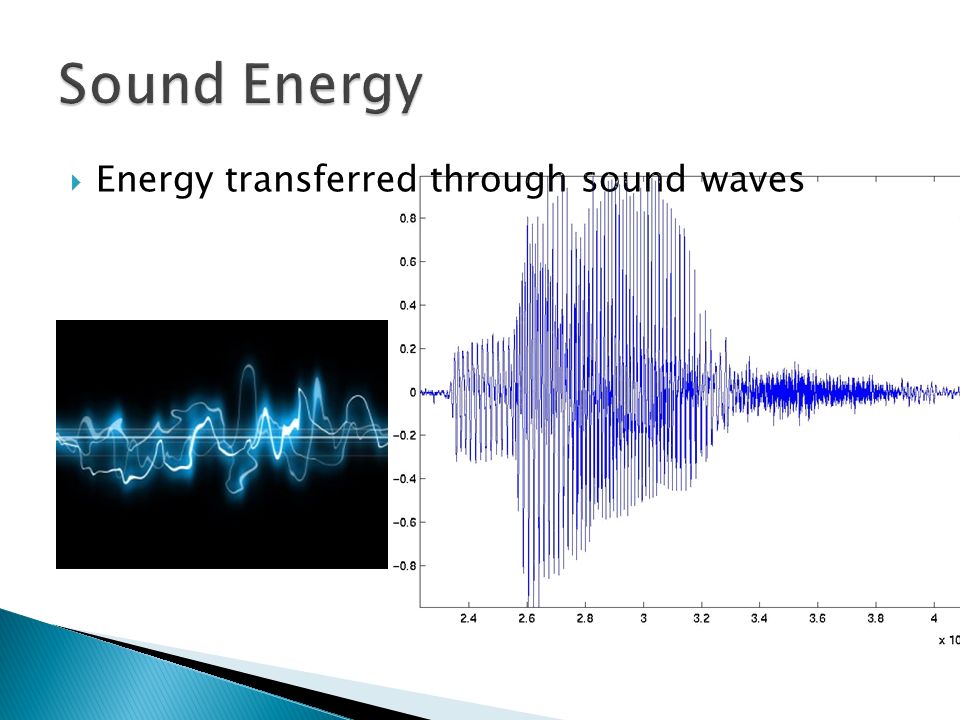 Sound Energy

Energy transferred through sound waves

0.8
0.6
0.4
0.2
0
−0.2
−0.4
−0.6
−0.8

2.4
2.6
2.8
3
3.2
3.4
3.6
3.8
4
x 10